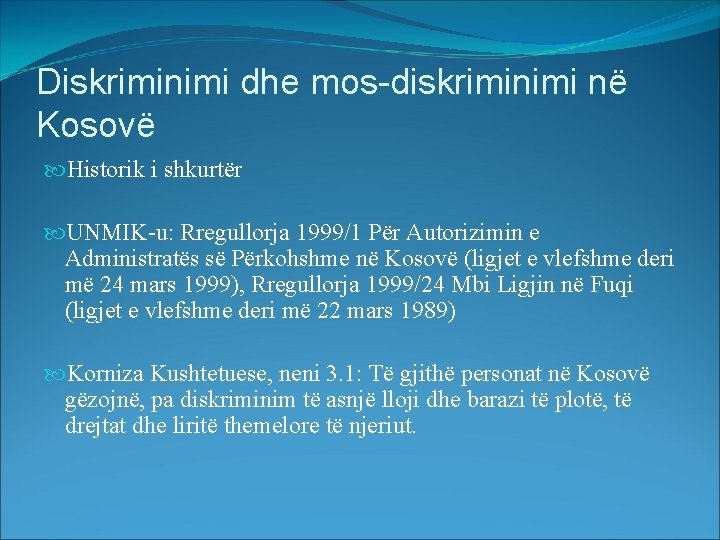 Diskriminimi dhe mos-diskriminimi në Kosovë

Historik i shkurtër

UNMIK-u: Rregullorja 1999/1 Për Autorizimin e Administratës së Përkohshme në Kosovë (ligjet e vlefshme deri më 24 mars 1999), Rregullorja 1999/24 Mbi Ligjin në Fuqi (ligjet e vlefshme deri më 22 mars 1989)

Korniza Kushtetuese, neni 3.1: Të gjithë personat në Kosovë gëzojnë, pa diskriminim të asnjë lloji dhe barazi të plotë, të drejtat dhe liritë themelore të njeriut.